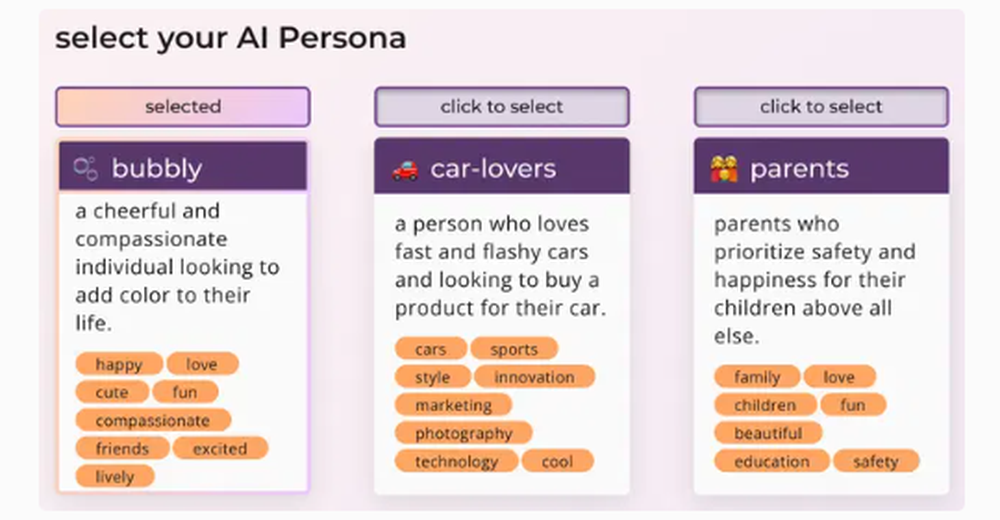 select your AI Persona

selected

bubbly

a cheerful and compassionate individual looking to add color to their life.

happy love cute fun compassionate friends excited lively

click to select

car-lovers

a person who loves fast and flashy cars and looking to buy a product for their car.

cars sports style innovation marketing photography technology cool

click to select

parents

parents who prioritize safety and happiness for their children above all else.

family love children fun beautiful education safety